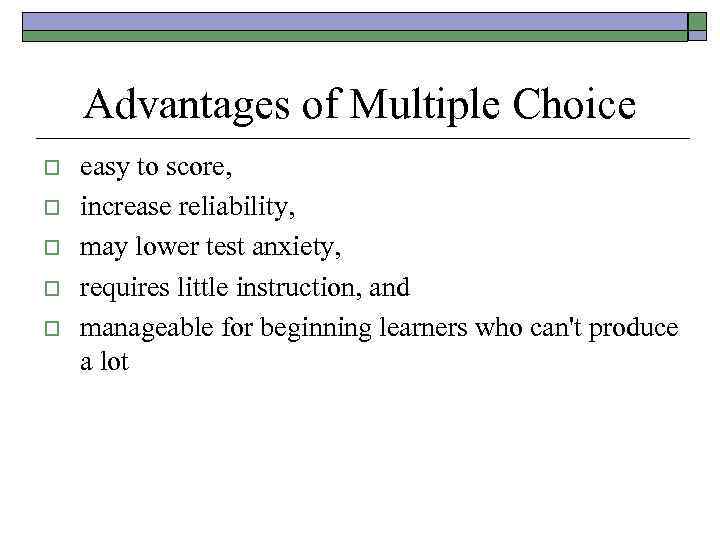 Advantages of Multiple Choice

- easy to score,
- increase reliability,
- may lower test anxiety,
- requires little instruction, and
- manageable for beginning learners who can't produce a lot